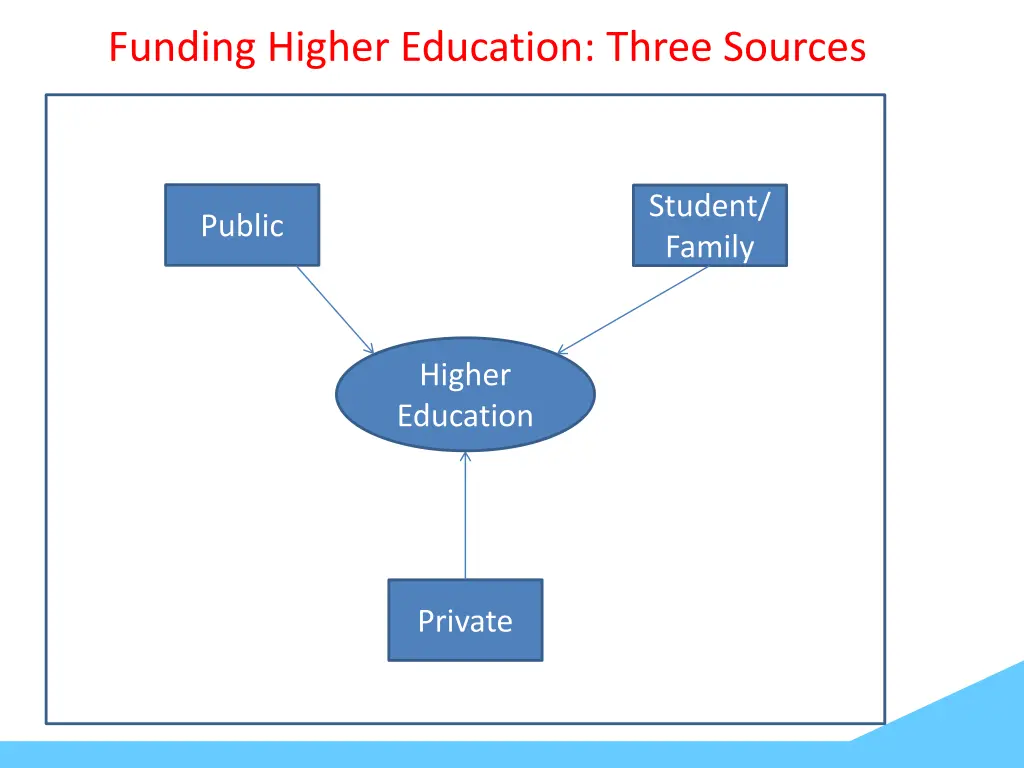 Funding Higher Education: Three Sources

Public

Student/ Family

Higher Education

Private